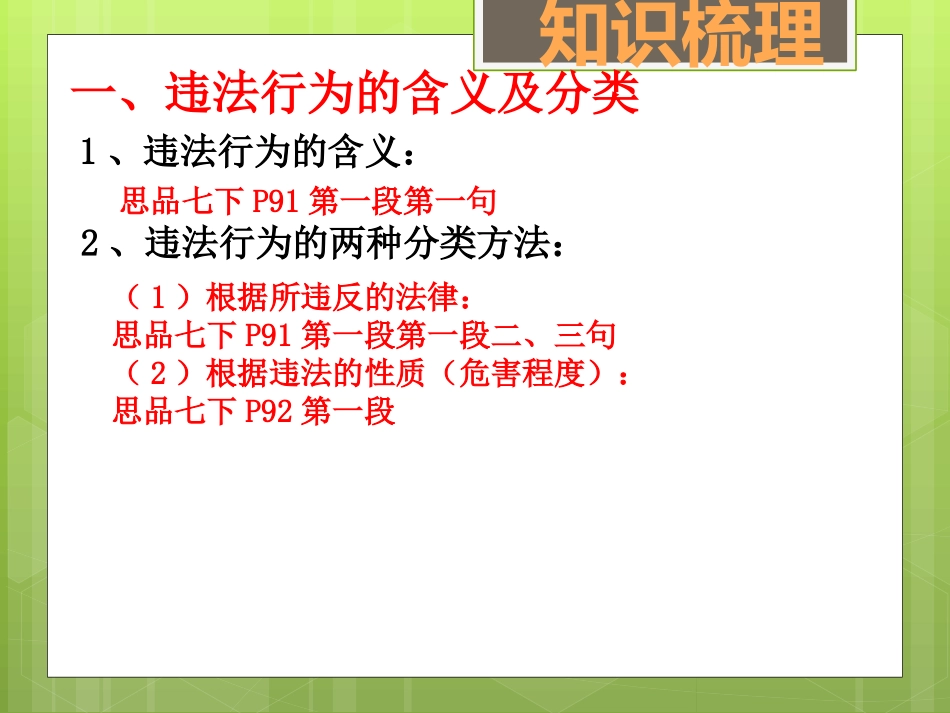 知识梳理

一、违法行为的含义及分类

1、违法行为的含义：

思品七下 P91 第一段第一句

2、违法行为的两种分类方法：

（1）根据所违反的法律：
思品七下 P91 第一段第一段二、三句
（2）根据违法的性质（危害程度）：
思品七下 P92 第一段